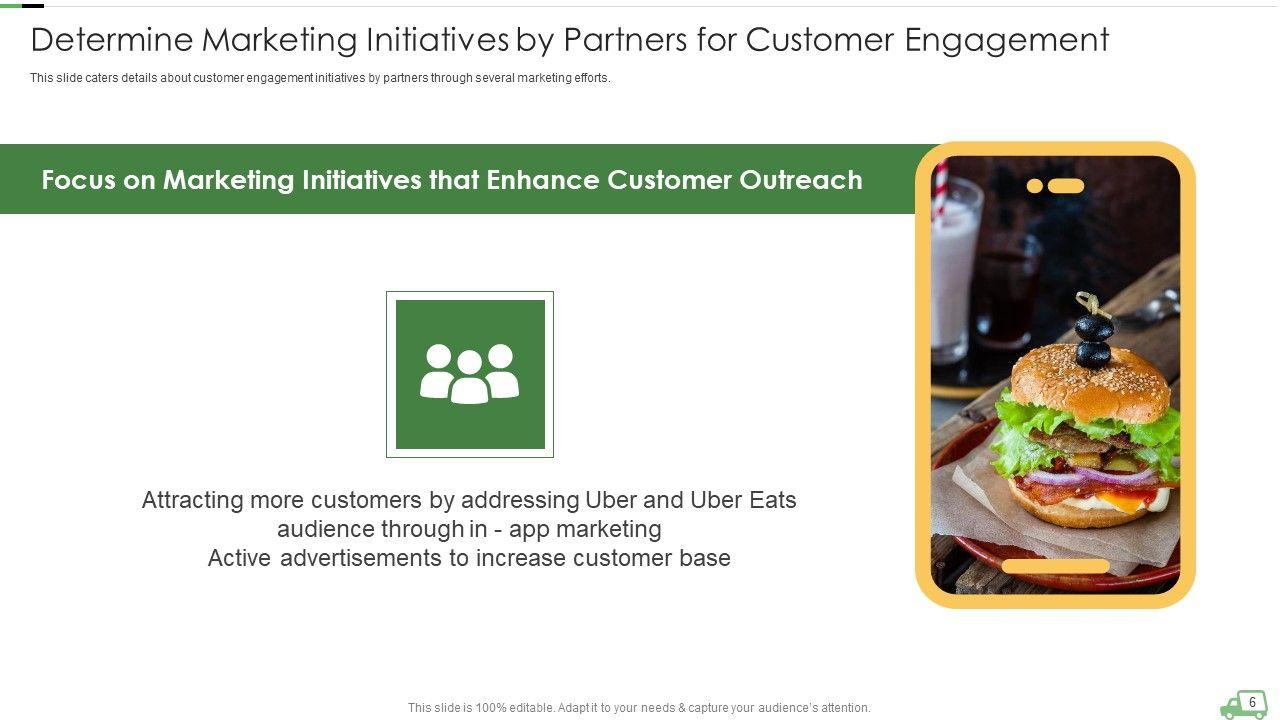 Determine Marketing Initiatives by Partners for Customer Engagement

This slide caters details about customer engagement initiatives by partners through several marketing efforts.

Focus on Marketing Initiatives that Enhance Customer Outreach

Attracting more customers by addressing Uber and Uber Eats audience through in - app marketing
Active advertisements to increase customer base

This slide is 100% editable. Adapt it to your needs & capture your audience's attention.

6